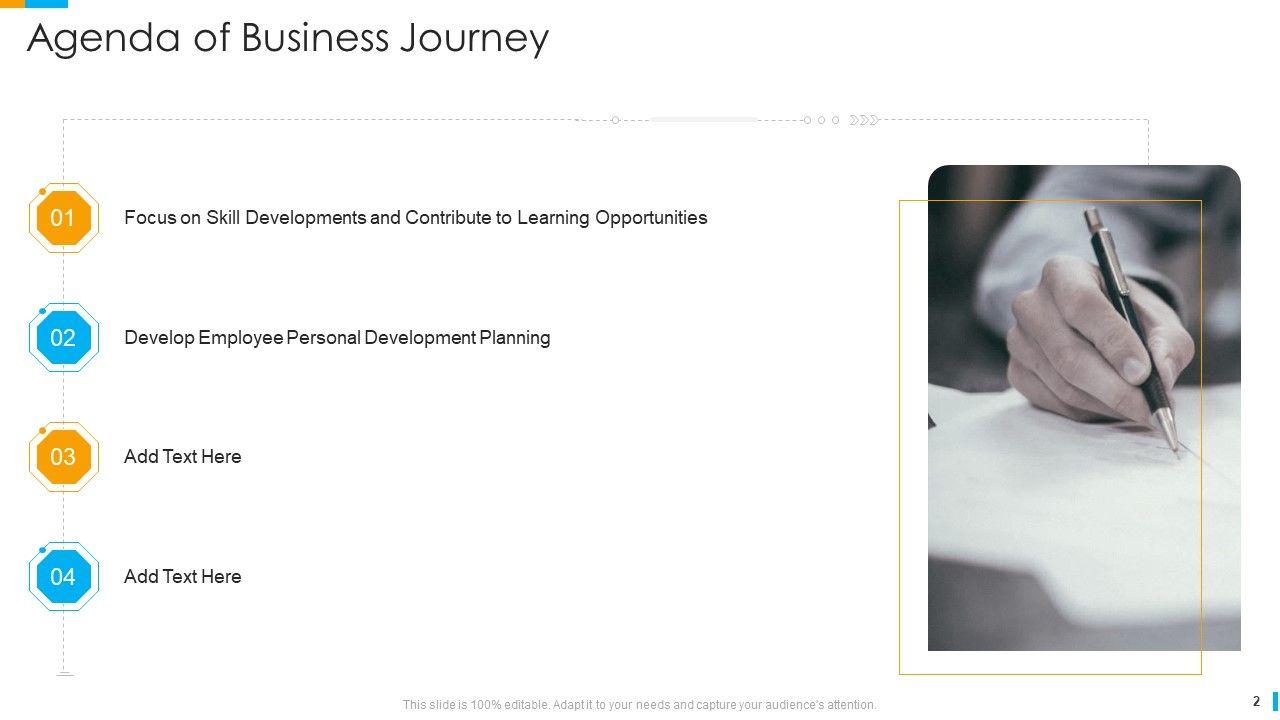 Agenda of Business Journey

01
Focus on Skill Developments and Contribute to Learning Opportunities

02
Develop Employee Personal Development Planning

03
Add Text Here

04
Add Text Here

This slide is 100% editable. Adapt it to your needs and capture your audience's attention.

2